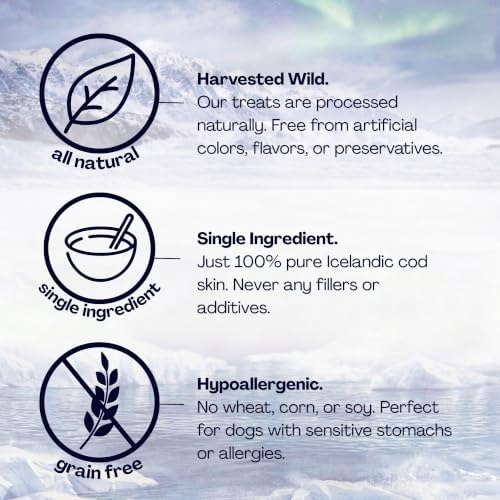 all natural

Harvested Wild.
Our treats are processed naturally. Free from artificial colors, flavors, or preservatives.

single ingredient

Single Ingredient.
Just 100% pure Icelandic cod skin. Never any fillers or additives.

grain free

Hypoallergenic.
No wheat, corn, or soy. Perfect for dogs with sensitive stomachs or allergies.